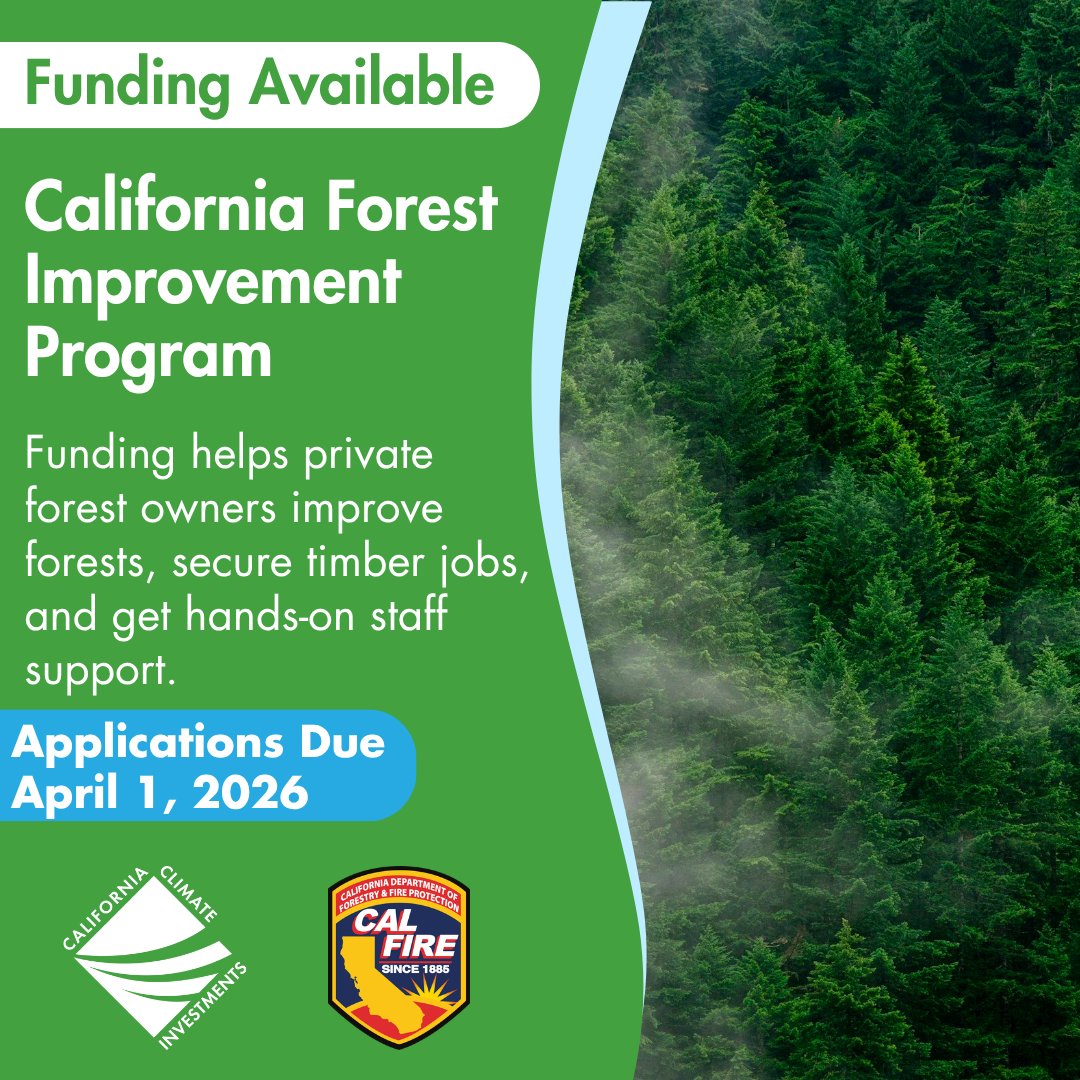 Funding Available

California Forest Improvement Program

Funding helps private forest owners improve forests, secure timber jobs, and get hands-on staff support.

Applications Due April 1, 2026

CALIFORNIA CLIMATE INVESTMENTS

CALIFORNIA DEPARTMENT OF FORESTRY & FIRE PROTECTION
CAL FIRE
SINCE 1885